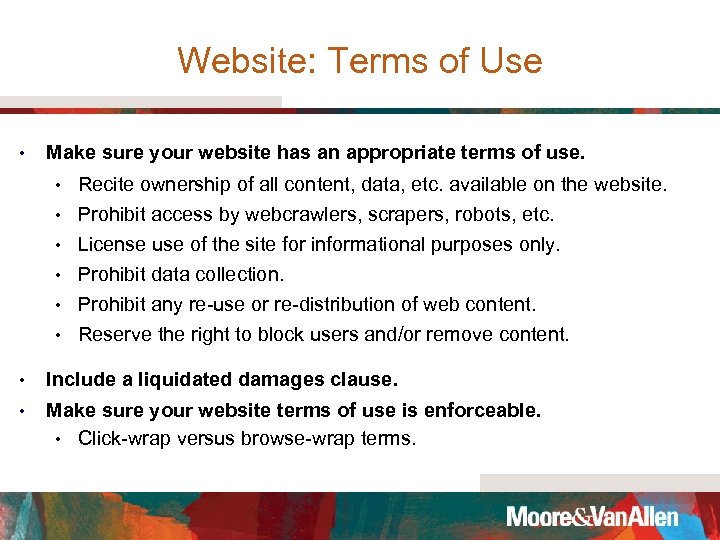 Website: Terms of Use

• Make sure your website has an appropriate terms of use.
  • Recite ownership of all content, data, etc. available on the website.
  • Prohibit access by webcrawlers, scrapers, robots, etc.
  • License use of the site for informational purposes only.
  • Prohibit data collection.
  • Prohibit any re-use or re-distribution of web content.
  • Reserve the right to block users and/or remove content.

• Include a liquidated damages clause.
• Make sure your website terms of use is enforceable.
  • Click-wrap versus browse-wrap terms.

Moore&VanAllen